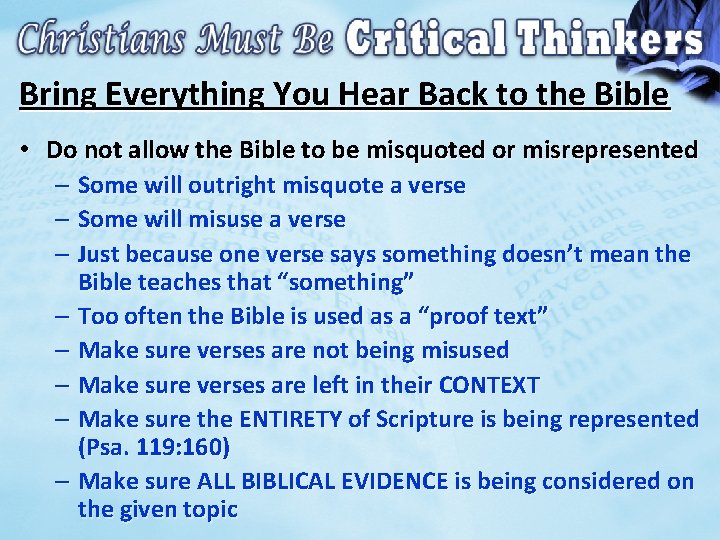 Christians Must Be Critical Thinkers

Bring Everything You Hear Back to the Bible

• Do not allow the Bible to be misquoted or misrepresented
– Some will outright misquote a verse
– Some will misuse a verse
– Just because one verse says something doesn't mean the Bible teaches that "something"
– Too often the Bible is used as a "proof text"
– Make sure verses are not being misused
– Make sure verses are left in their CONTEXT
– Make sure the ENTIRETY of Scripture is being represented (Psa. 119:160)
– Make sure ALL BIBLICAL EVIDENCE is being considered on the given topic